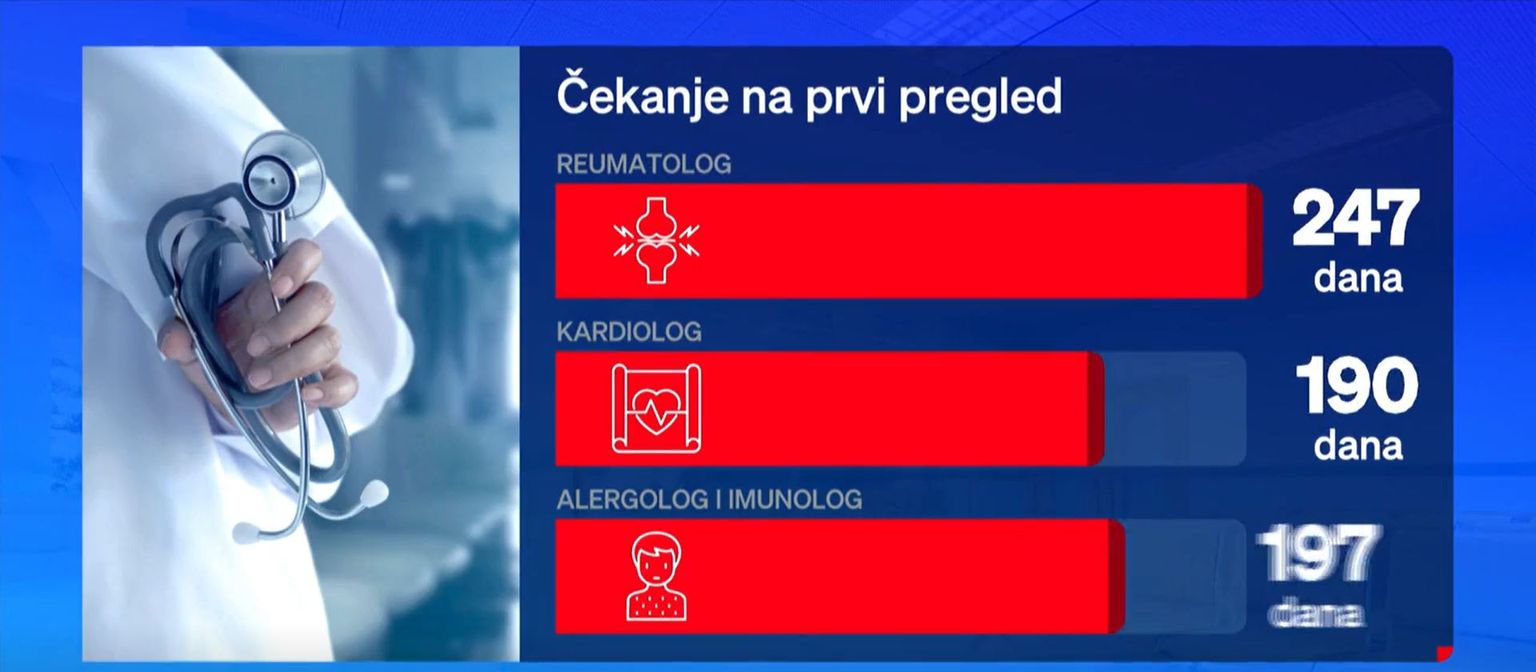 Čekanje na prvi pregled

REUMATOLOG

247 dana

KARDIOLOG

190 dana

ALERGOLOG I IMUNOLOG

197 dana